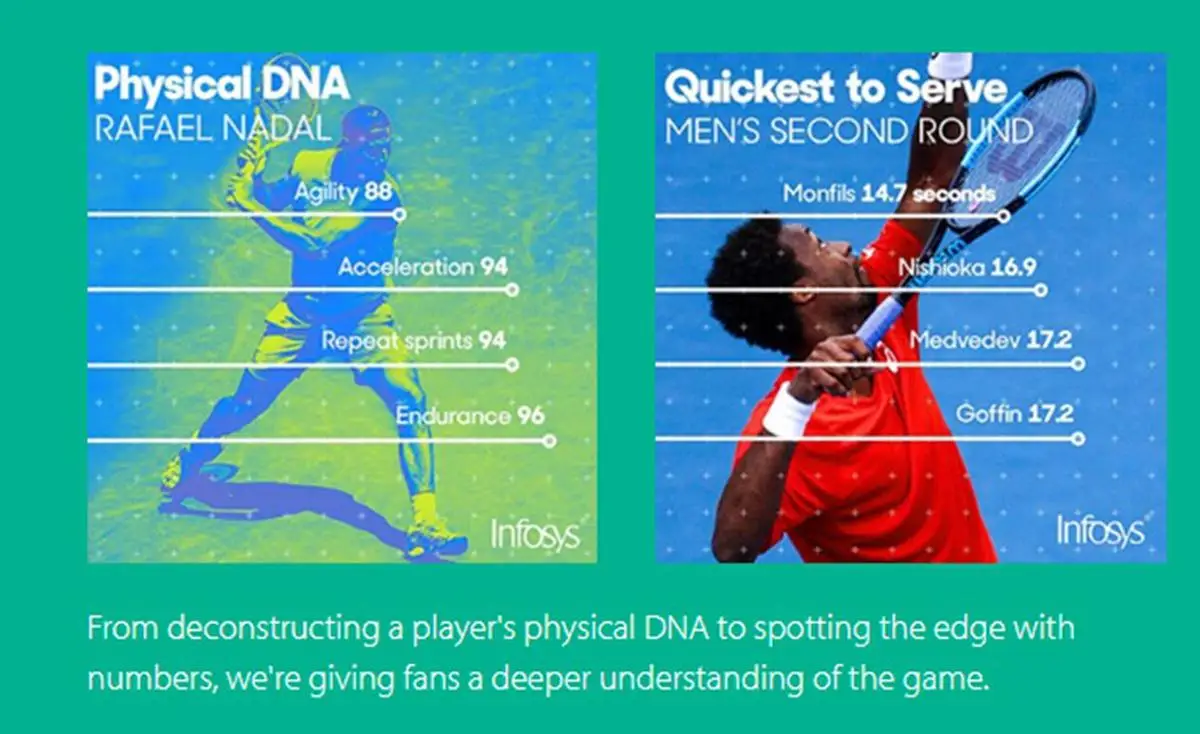 Physical DNA
RAFAEL NADAL

Agility 88

Acceleration 94

Repeat sprints 94

Endurance 96

Infosys

Quickest to Serve
MEN'S SECOND ROUND

Monfils 14.7 seconds

Nishioka 16.9

Medvedev 17.2

Goffin 17.2

Infosys

From deconstructing a player's physical DNA to spotting the edge with numbers, we're giving fans a deeper understanding of the game.